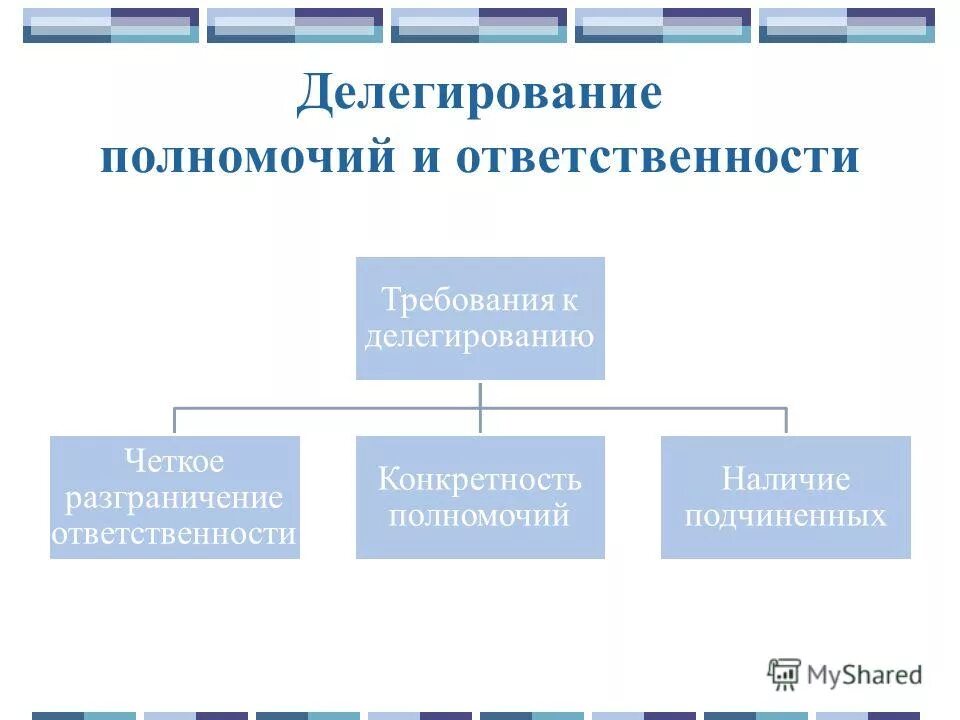 Делегирование полномочий и ответственности

Требования к делегированию

Четкое разграничение ответственности

Конкретность полномочий

Наличие подчиненных

MyShared